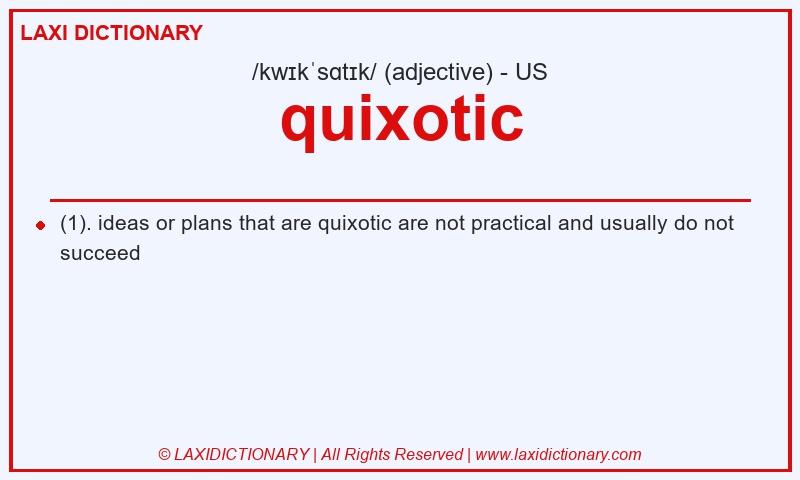 LAXI DICTIONARY

/kwɪkˈsɑtɪk/ (adjective) - US

quixotic

(1). ideas or plans that are quixotic are not practical and usually do not succeed

© LAXIDICTIONARY | All Rights Reserved | www.laxidictionary.com